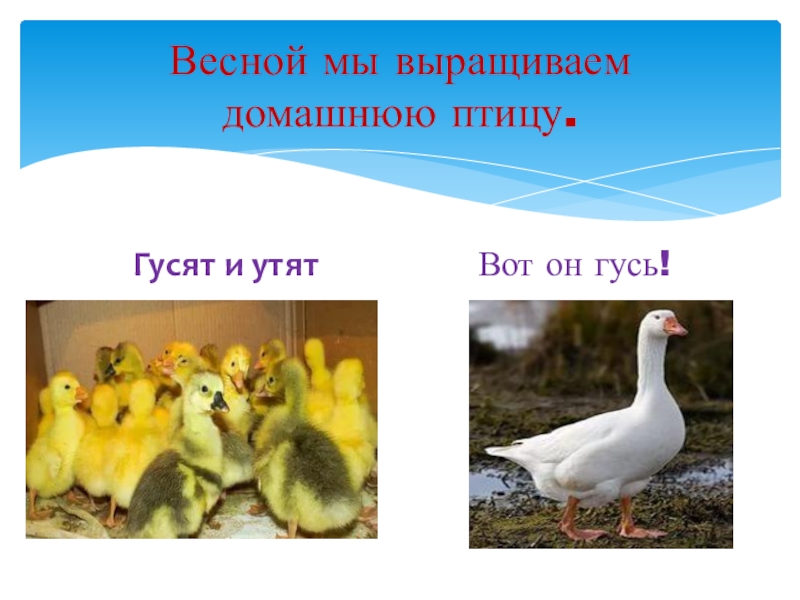 Весной мы выращиваем домашнюю птицу.

Гусят и утят

Вот он гусь!